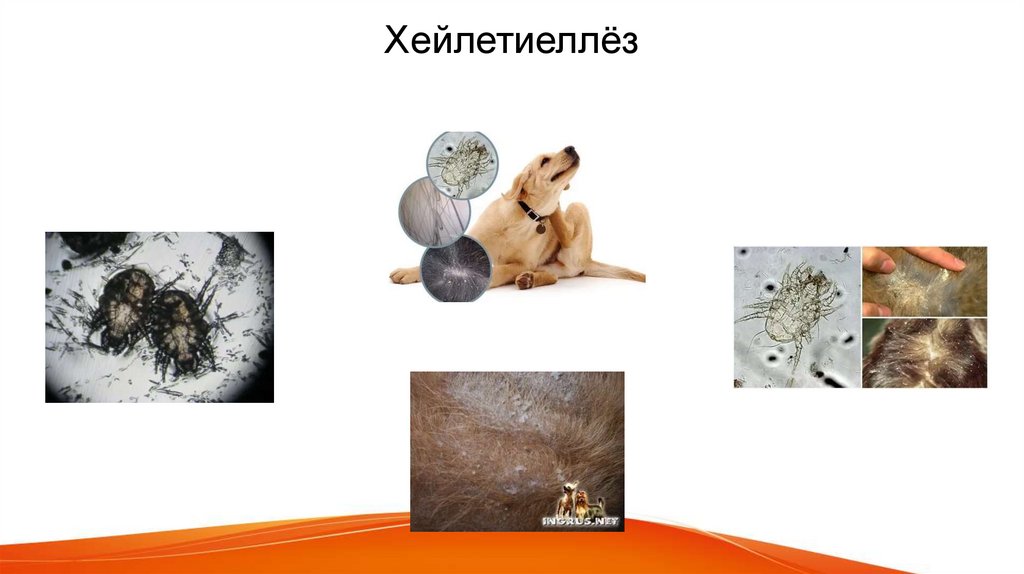 Хейлетиеллёз

INGRUS.NET